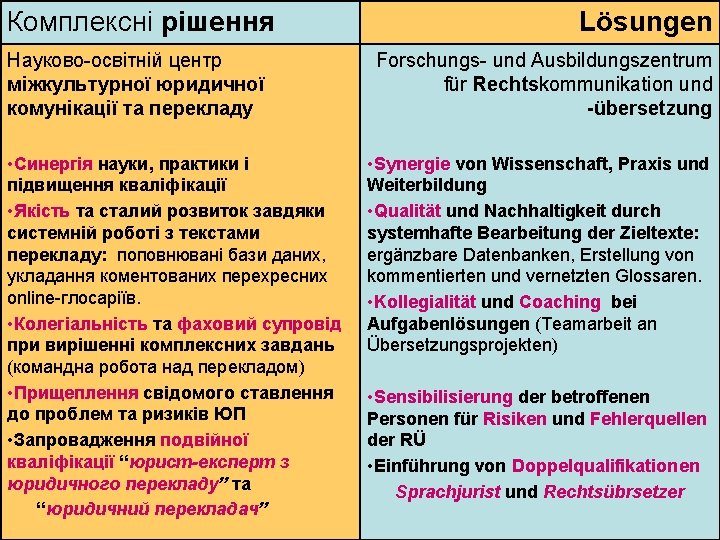 Комплексні рішення

Науково-освітній центр міжкультурної юридичної комунікації та перекладу

• Синергія науки, практики і підвищення кваліфікації

• Якість та сталий розвиток завдяки системній роботі з текстами перекладу: поповнювані бази даних, укладання коментованих перехресних online-глосаріїв.

• Колегіальність та фаховий супровід при вирішенні комплексних завдань (командна робота над перекладом)

• Прищеплення свідомого ставлення до проблем та ризиків ЮП

• Запровадження подвійної кваліфікації "юрист-експерт з юридичного перекладу" та "юридичний перекладач"

Lösungen

Forschungs- und Ausbildungszentrum für Rechtskommunikation und -übersetzung

• Synergie von Wissenschaft, Praxis und Weiterbildung

• Qualität und Nachhaltigkeit durch systemhafte Bearbeitung der Zieltexte: ergänzbare Datenbanken, Erstellung von kommentierten und vernetzten Glossaren.

• Kollegialität und Coaching bei Aufgabenlösungen (Teamarbeit an Übersetzungsprojekten)

• Sensibilisierung der betroffenen Personen für Risiken und Fehlerquellen der RÜ

• Einführung von Doppelqualifikationen Sprachjurist und Rechtsübrsetzer